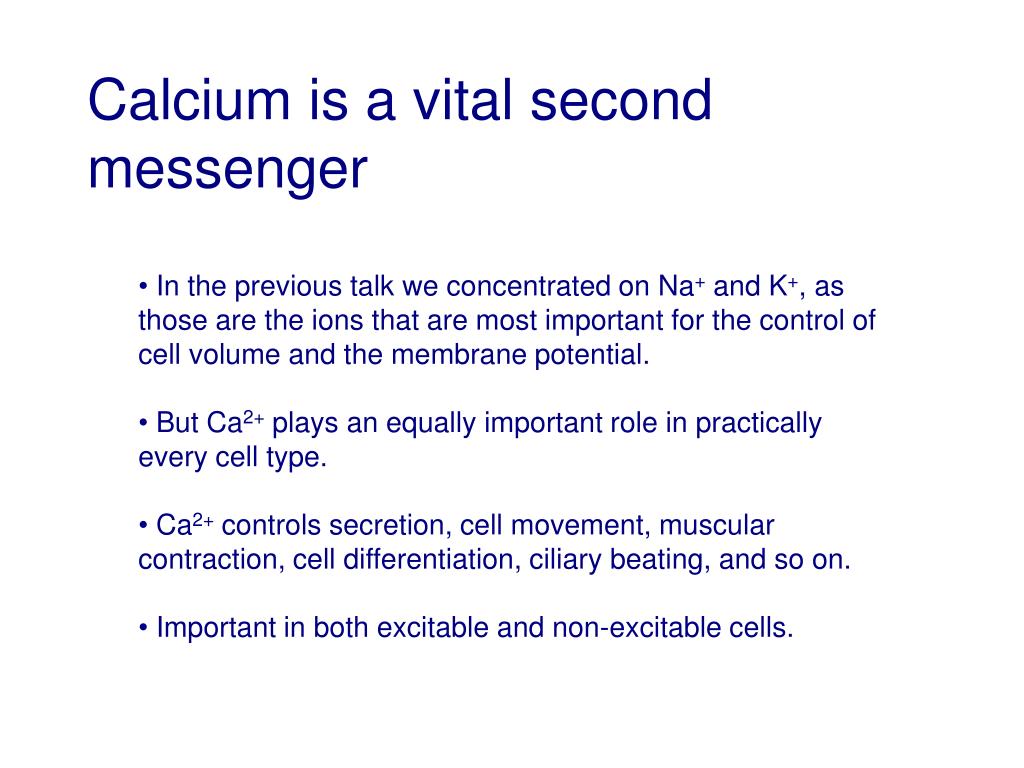 Calcium is a vital second messenger

• In the previous talk we concentrated on $Na^+$ and $K^+$, as those are the ions that are most important for the control of cell volume and the membrane potential.

• But $Ca^{2+}$ plays an equally important role in practically every cell type.

• $Ca^{2+}$ controls secretion, cell movement, muscular contraction, cell differentiation, ciliary beating, and so on.

• Important in both excitable and non-excitable cells.